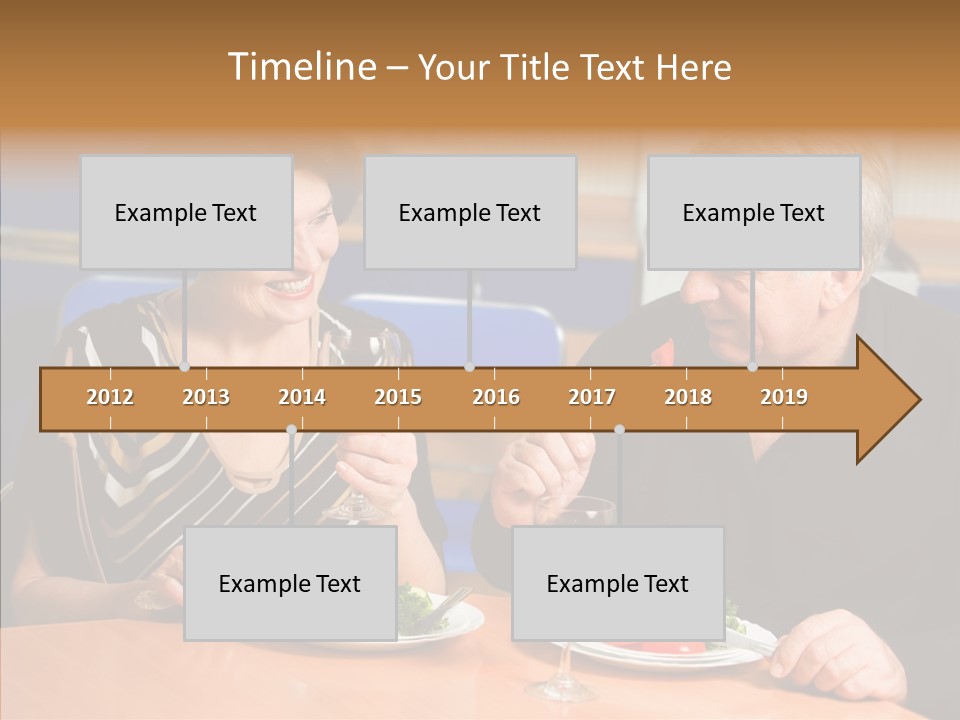 Timeline – Your Title Text Here

Example Text

Example Text

Example Text

2012 2013 2014 2015 2016 2017 2018 2019

Example Text

Example Text